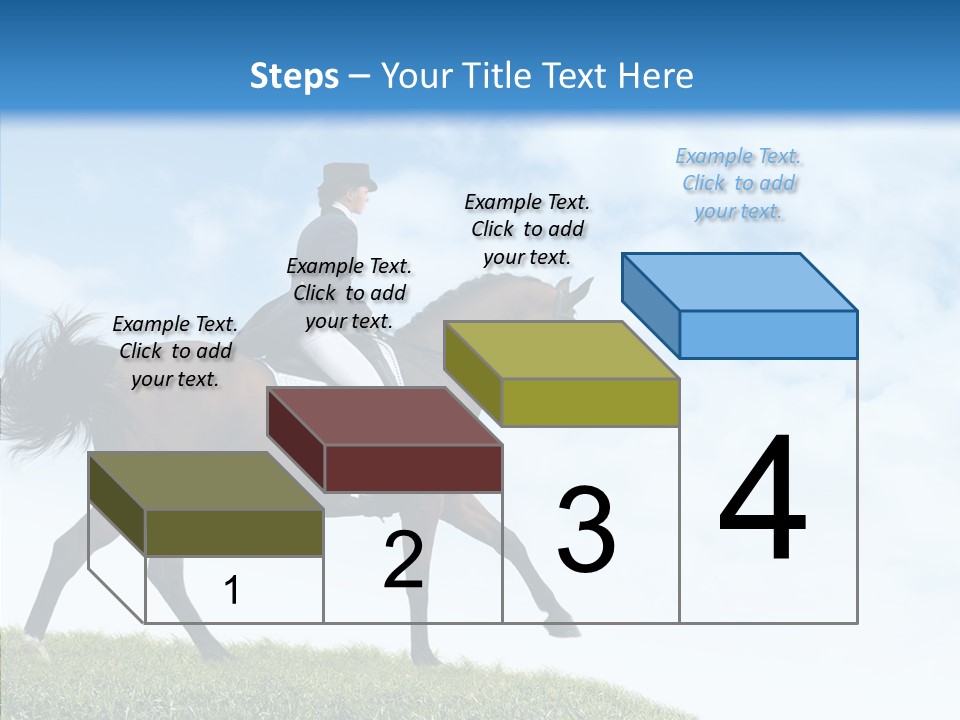 Steps – Your Title Text Here

Example Text. Click to add your text.

Example Text. Click to add your text.

Example Text. Click to add your text.

Example Text. Click to add your text.

1

2

3

4